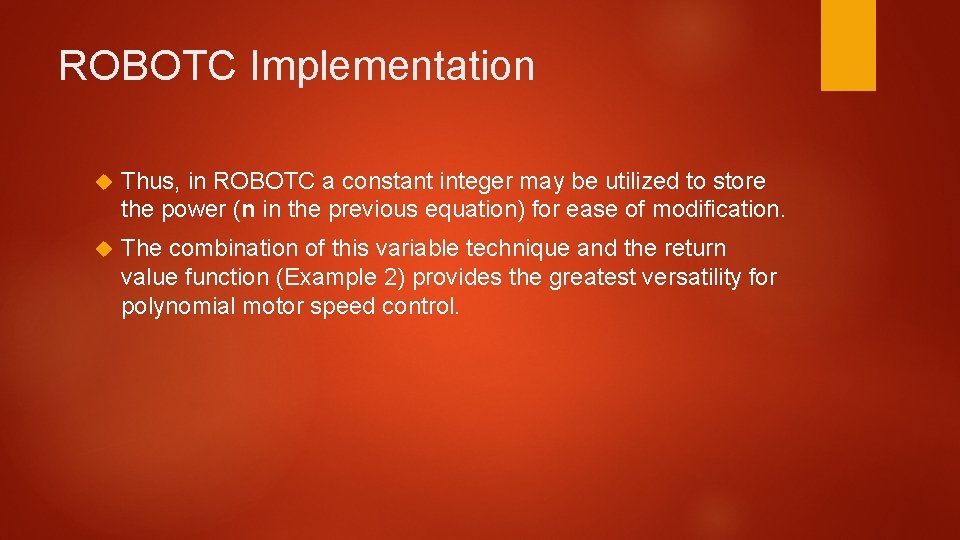 ROBOTC Implementation

Thus, in ROBOTC a constant integer may be utilized to store the power (n in the previous equation) for ease of modification.

The combination of this variable technique and the return value function (Example 2) provides the greatest versatility for polynomial motor speed control.